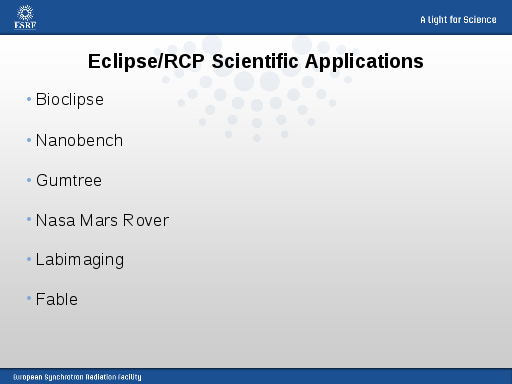 ESRF

A Light for Science

Eclipse/RCP Scientific Applications

• Bioclipse

• Nanobench

• Gumtree

• Nasa Mars Rover

• Labimaging

• Fable

European Synchrotron Radiation Facility